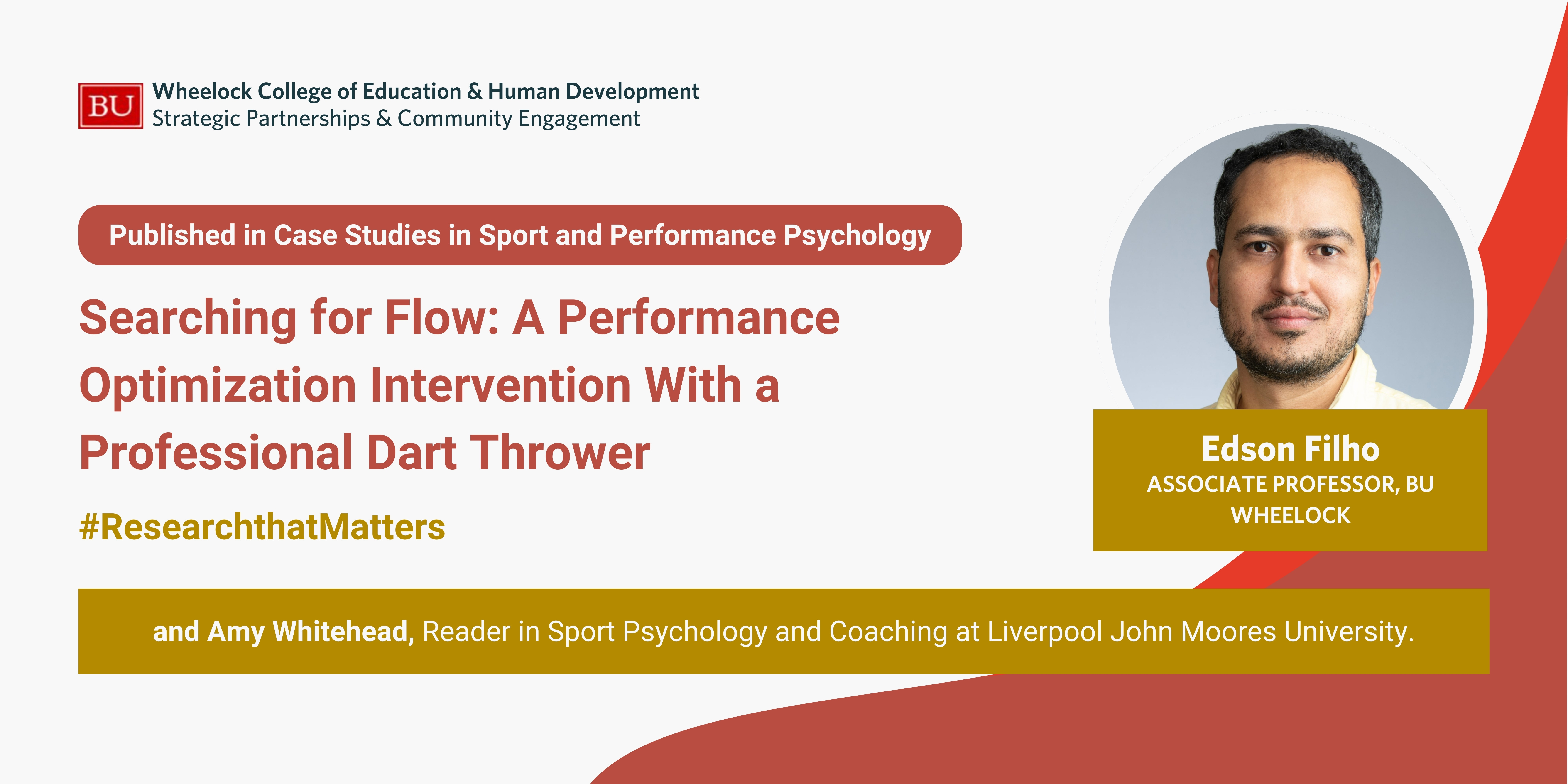 BU

Wheelock College of Education & Human Development
Strategic Partnerships & Community Engagement

Published in Case Studies in Sport and Performance Psychology

Searching for Flow: A Performance Optimization Intervention With a Professional Dart Thrower

#ResearchthatMatters

Edson Filho
ASSOCIATE PROFESSOR, BU WHEELOCK

and Amy Whitehead, Reader in Sport Psychology and Coaching at Liverpool John Moores University.